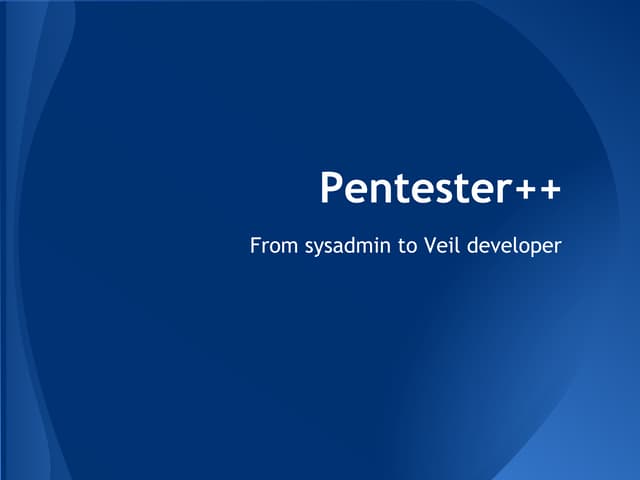 Pentester++

From sysadmin to Veil developer